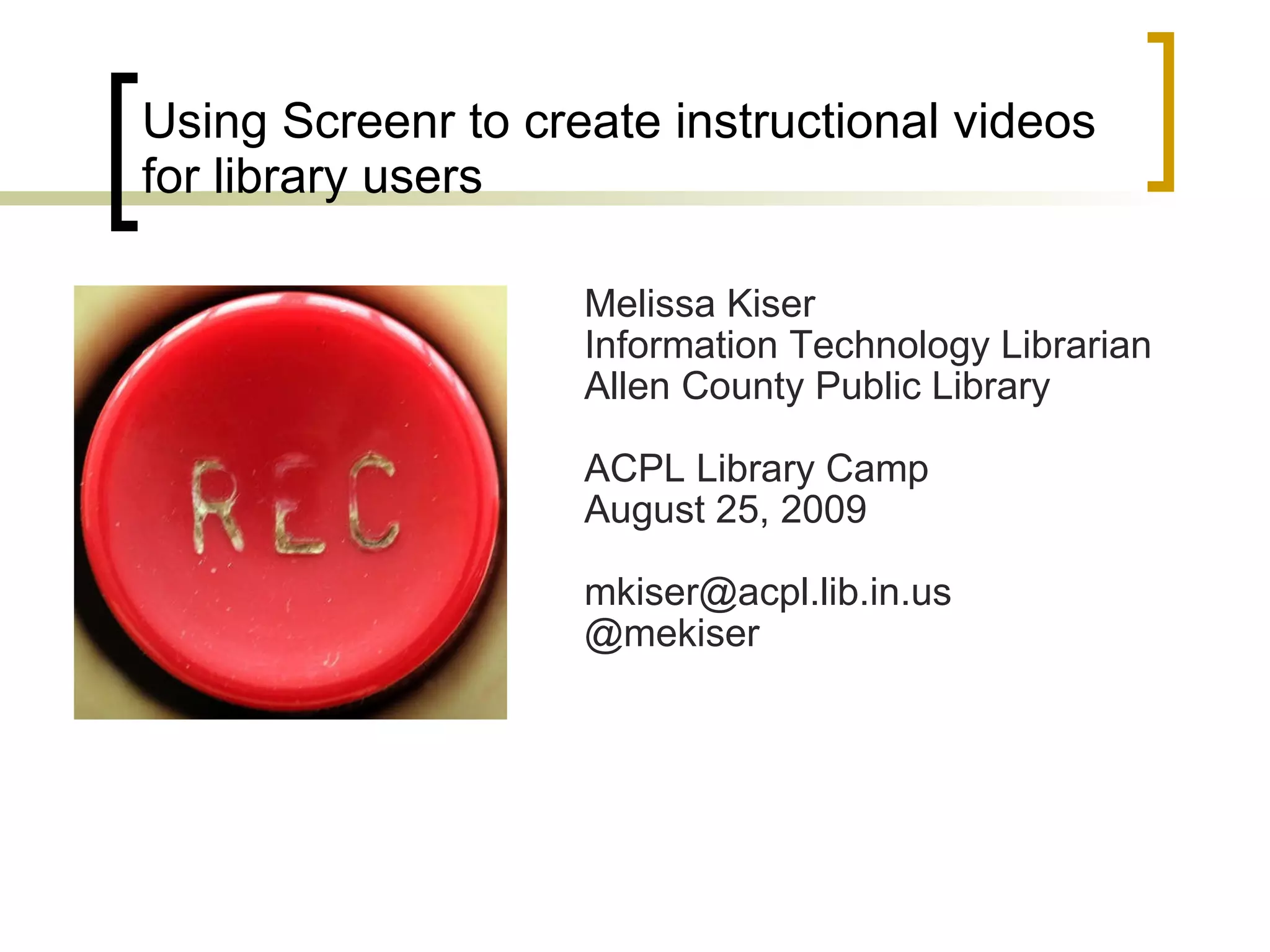 Using Screenr to create instructional videos for library users

REC

Melissa Kiser
Information Technology Librarian
Allen County Public Library

ACPL Library Camp
August 25, 2009

mkiser@acpl.lib.in.us
@mekiser